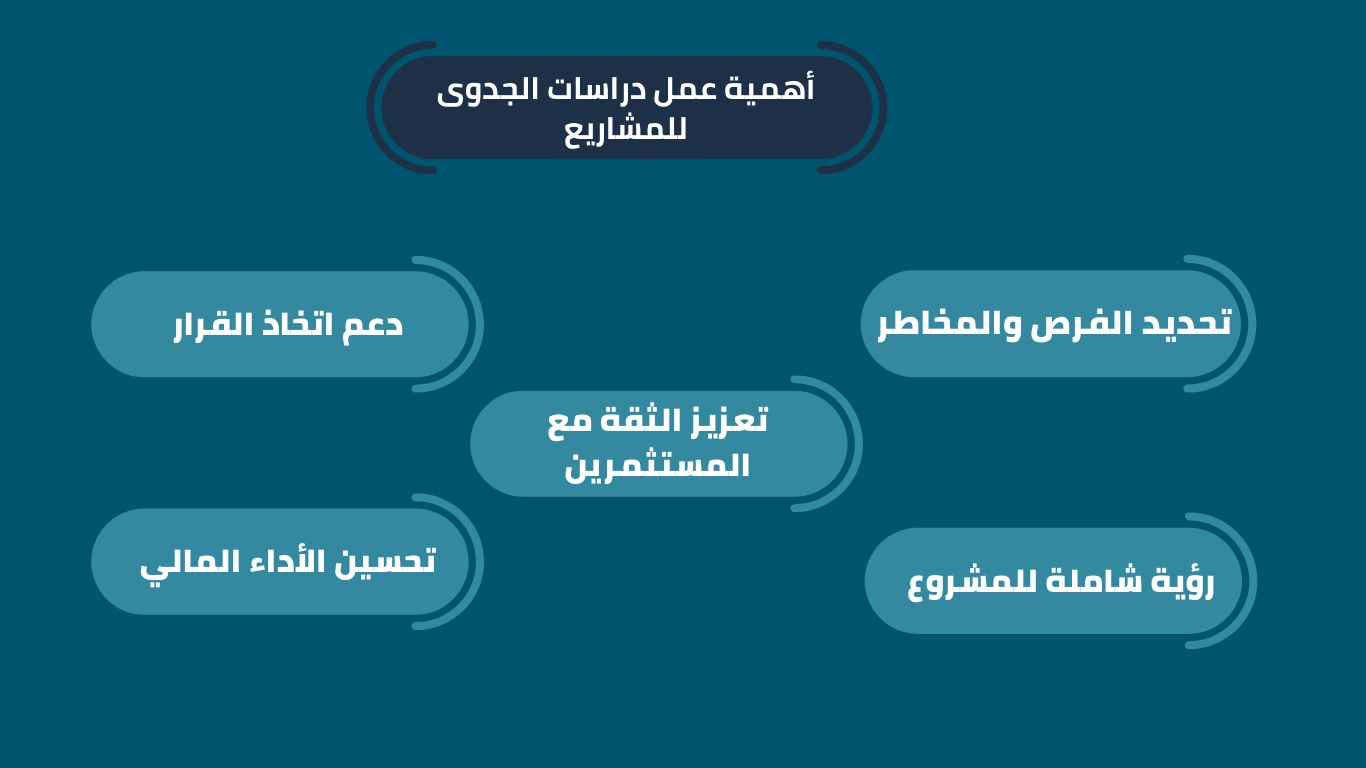 أهمية عمل دراسات الجدوى للمشاريع

تحديد الفرص والمخاطر

دعم اتخاذ القرار

تعزيز الثقة مع المستثمرين

رؤية شاملة للمشروع

تحسين الأداء المالي